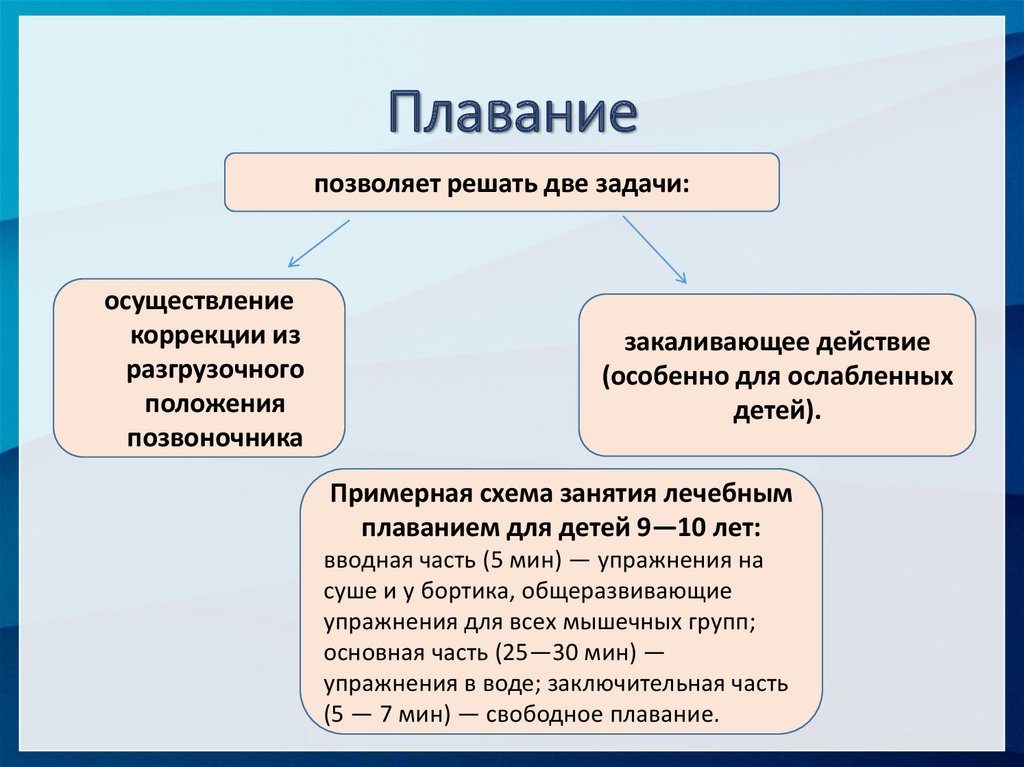 Плавание

позволяет решать две задачи:

осуществление коррекции из разгрузочного положения позвоночника

закаливающее действие (особенно для ослабленных детей).

Примерная схема занятия лечебным плаванием для детей 9—10 лет:
вводная часть (5 мин) — упражнения на суше и у бортика, общеразвивающие упражнения для всех мышечных групп; основная часть (25—30 мин) — упражнения в воде; заключительная часть (5 — 7 мин) — свободное плавание.